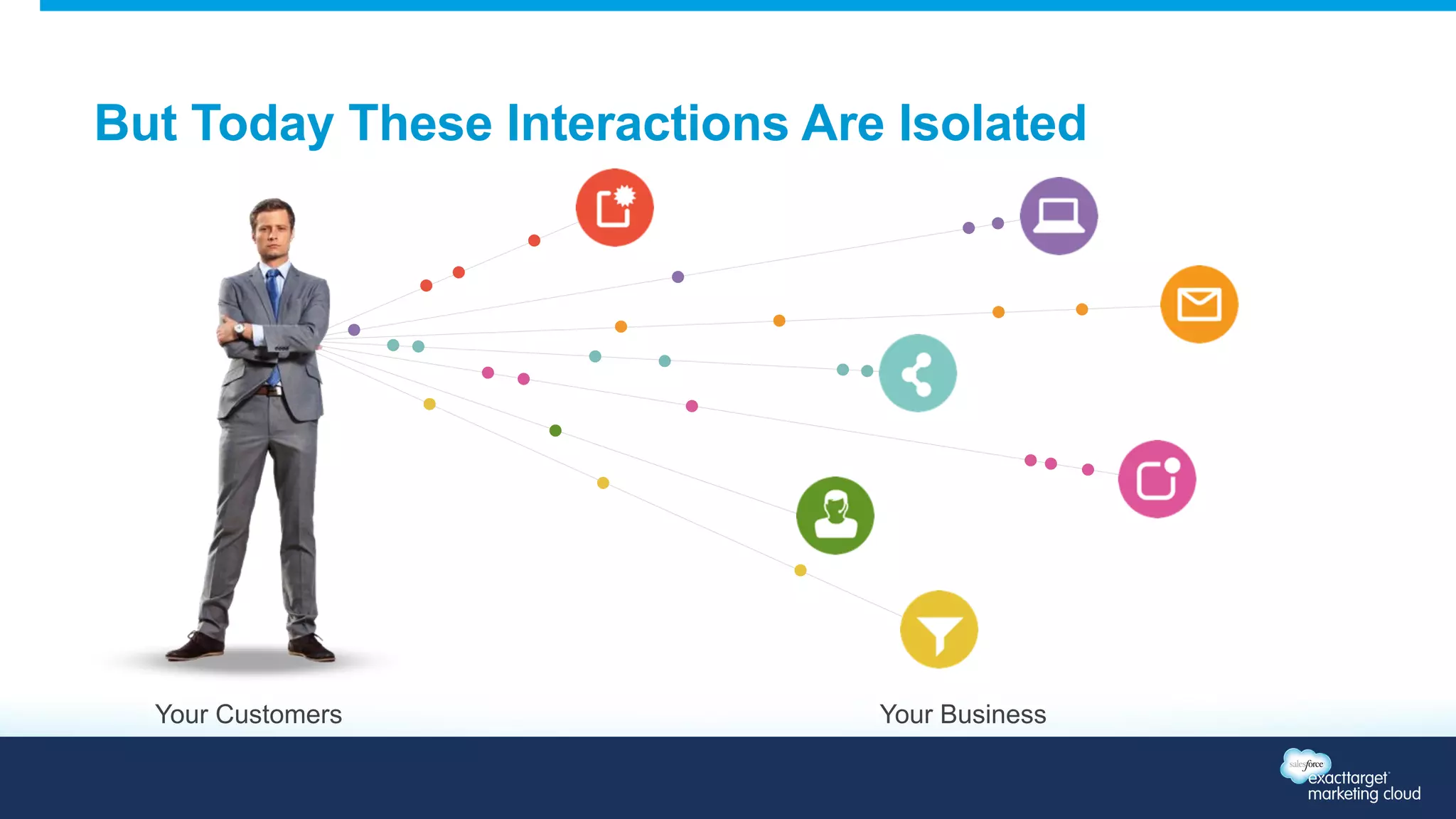 But Today These Interactions Are Isolated

Your Customers

Your Business

salesforce exacttarget marketing cloud